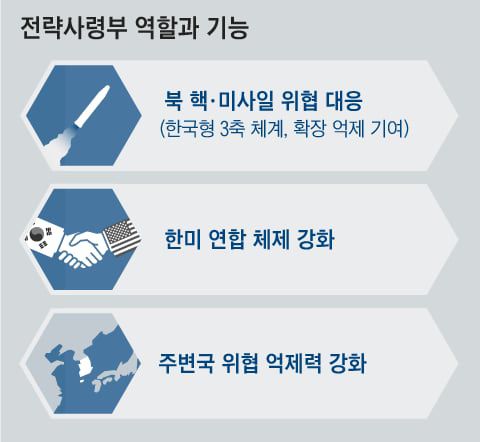 전략사령부 역할과 기능

북 핵·미사일 위협 대응
(한국형 3축 체계, 확장 억제 기여)

한미 연합 체제 강화

주변국 위협 억제력 강화